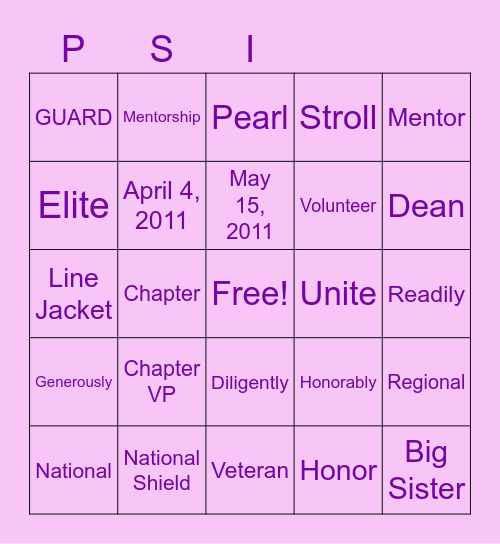 | P | S | I | | |
|---|---|---|---|---|
| GUARD | Mentorship | Pearl | Stroll | Mentor |
| Elite | April 4, 2011 | May 15, 2011 | Volunteer | Dean |
| Line Jacket | Chapter | Free! | Unite | Readily |
| Generously | Chapter VP | Diligently | Honorably | Regional |
| National | National Shield | Veteran | Honor | Big Sister |